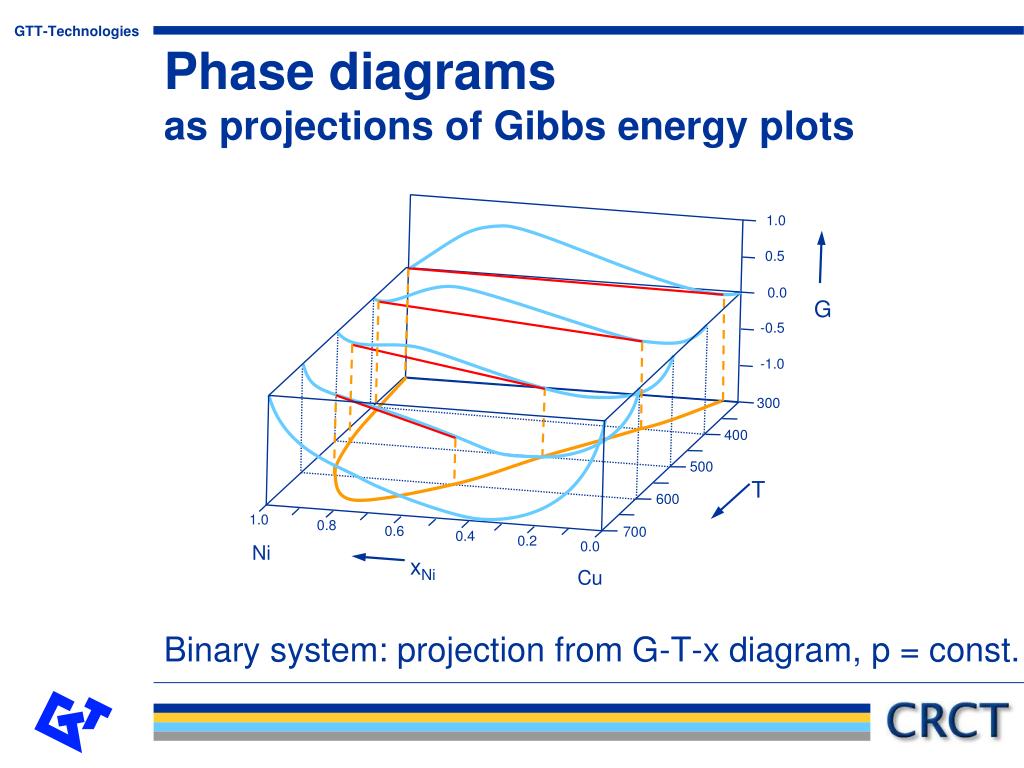 GTT-Technologies

Phase diagrams
as projections of Gibbs energy plots

1.0
0.5
0.0
-0.5
-1.0
G
300
400
500
600
700
T
1.0
0.8
0.6
0.4
0.2
0.0
Ni
$x_{Ni}$
Cu

Binary system: projection from G-T-x diagram, p = const.

CRCT